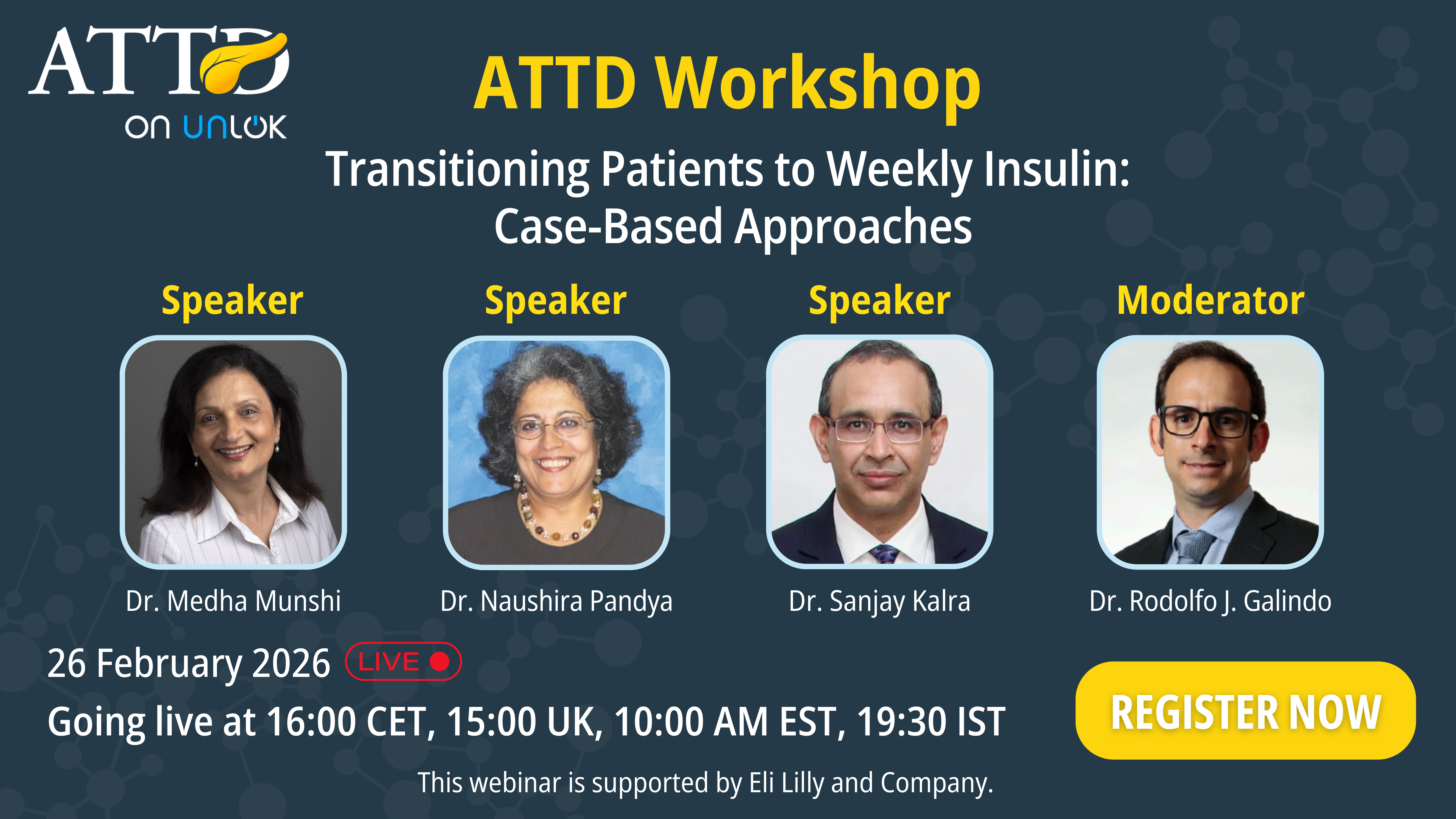 ATTD
on UNLOK

ATTD Workshop

Transitioning Patients to Weekly Insulin: Case-Based Approaches

Speaker

Dr. Medha Munshi

Speaker

Dr. Naushira Pandya

Speaker

Dr. Sanjay Kalra

Moderator

Dr. Rodolfo J. Galindo

26 February 2026 LIVE

Going live at 16:00 CET, 15:00 UK, 10:00 AM EST, 19:30 IST

REGISTER NOW

This webinar is supported by Eli Lilly and Company.